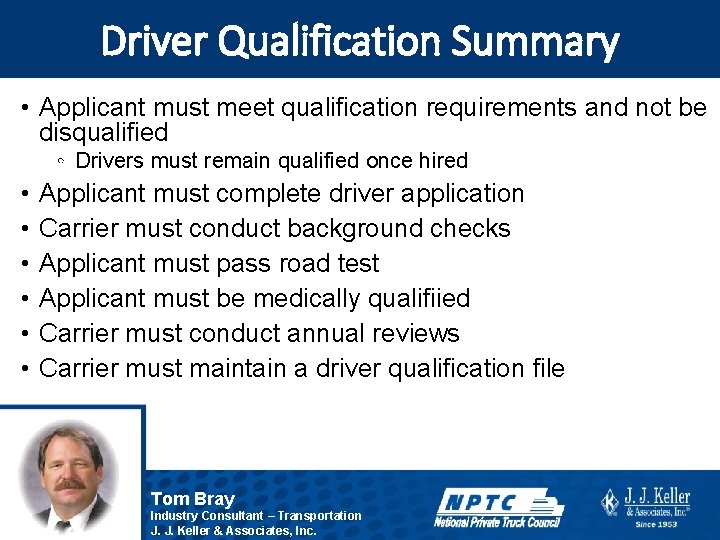 Driver Qualification Summary

• Applicant must meet qualification requirements and not be disqualified
  ◦ Drivers must remain qualified once hired
• Applicant must complete driver application
• Carrier must conduct background checks
• Applicant must pass road test
• Applicant must be medically qualifiied
• Carrier must conduct annual reviews
• Carrier must maintain a driver qualification file

Tom Bray
Industry Consultant – Transportation
J. J. Keller & Associates, Inc.

NPTC
National Private Truck Council

J. J. Keller & Associates, Inc.®
Since 1953